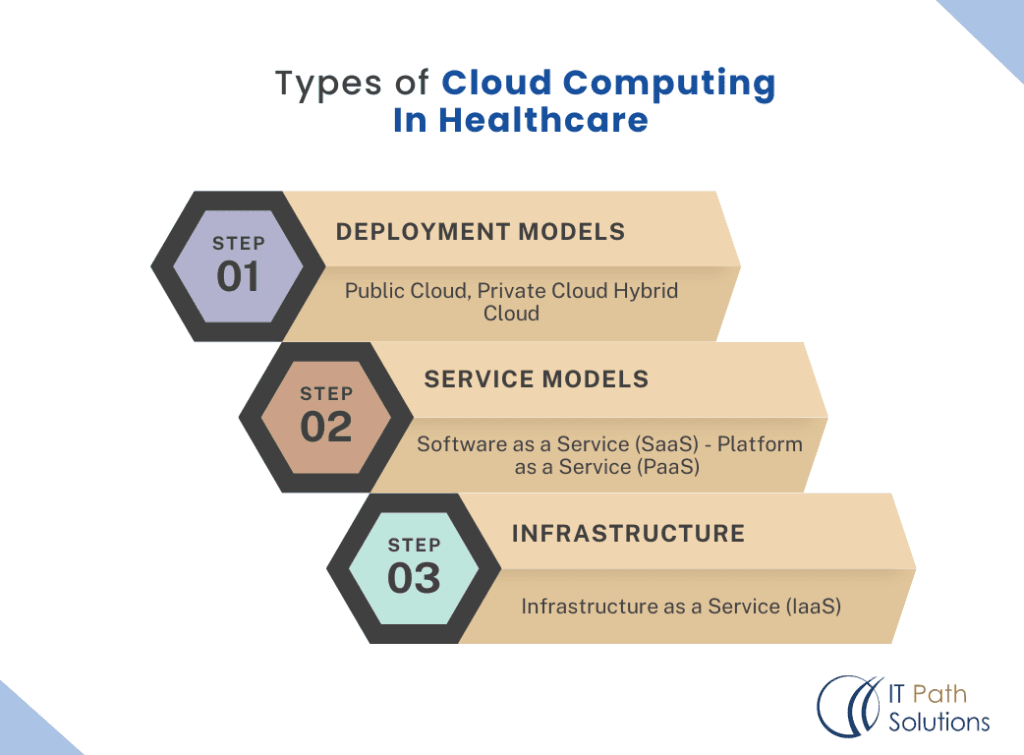 Types of Cloud Computing In Healthcare

STEP 01

DEPLOYMENT MODELS

Public Cloud, Private Cloud Hybrid Cloud

STEP 02

SERVICE MODELS

Software as a Service (SaaS) - Platform as a Service (PaaS)

STEP 03

INFRASTRUCTURE

Infrastructure as a Service (IaaS)

IT Path Solutions